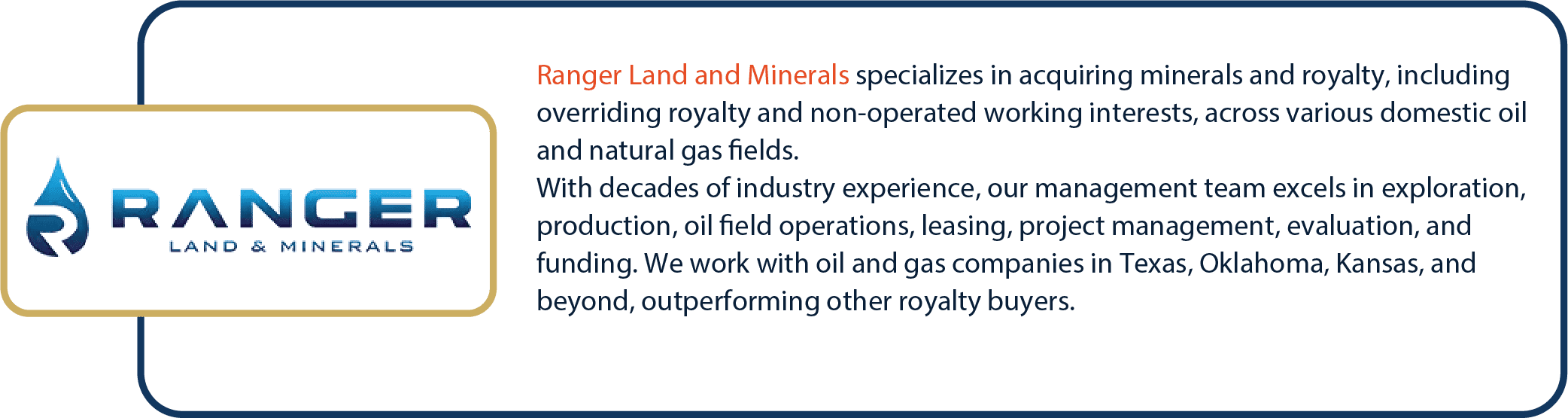 RANGER
LAND & MINERALS

Ranger Land and Minerals specializes in acquiring minerals and royalty, including overriding royalty and non-operated working interests, across various domestic oil and natural gas fields.
With decades of industry experience, our management team excels in exploration, production, oil field operations, leasing, project management, evaluation, and funding. We work with oil and gas companies in Texas, Oklahoma, Kansas, and beyond, outperforming other royalty buyers.